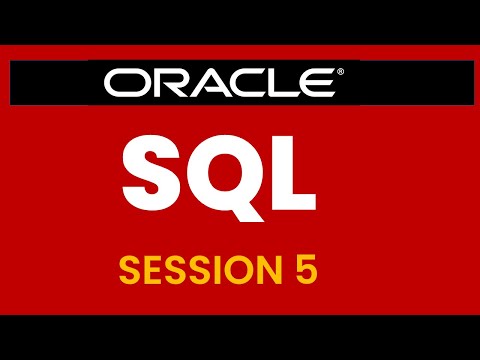 ORACLE®

SQL

SESSION 5